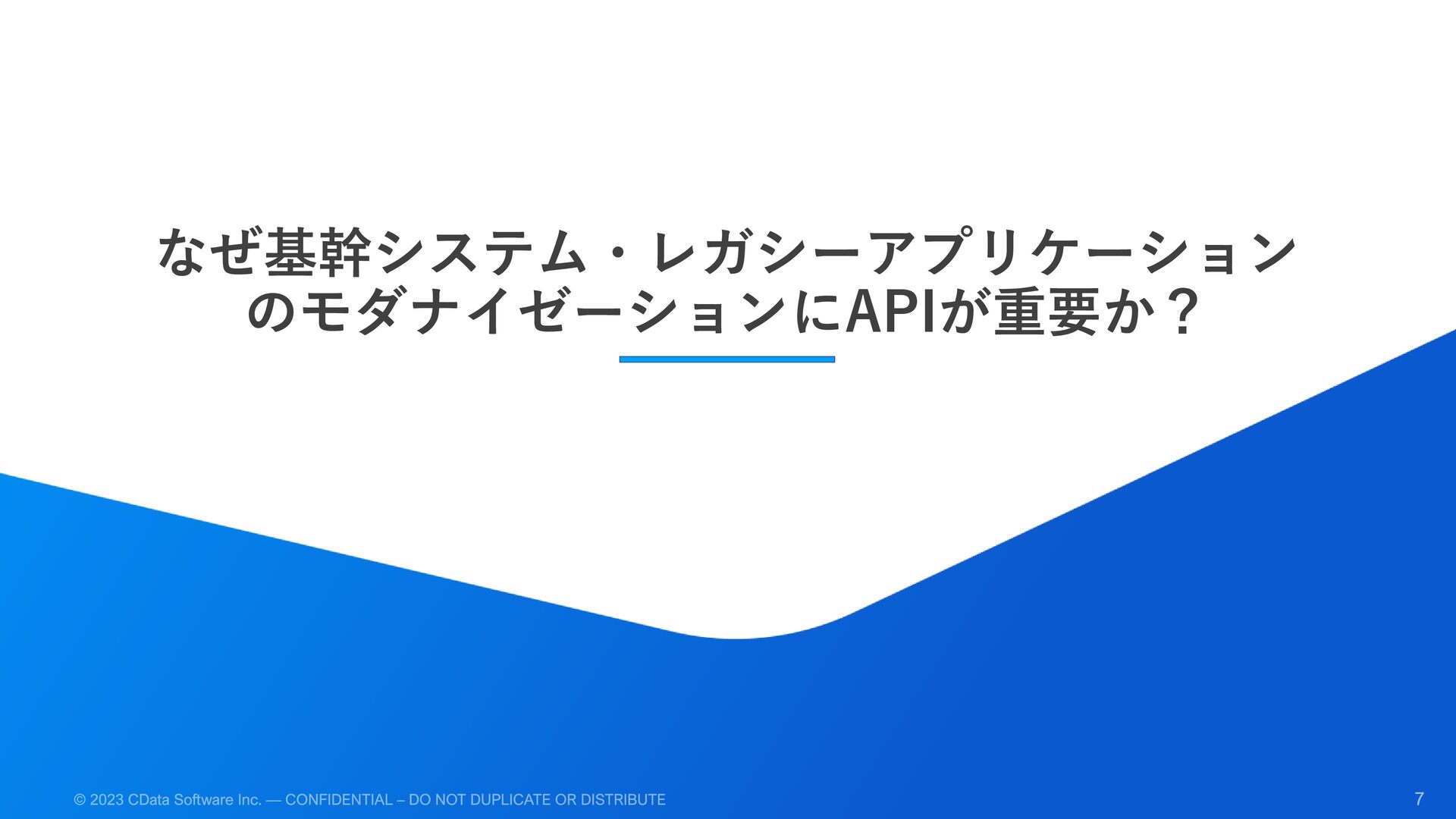 なぜ基幹システム・レガシーアプリケーションのモダナイゼーションにAPIが重要か？

© 2023 CData Software Inc. — CONFIDENTIAL – DO NOT DUPLICATE OR DISTRIBUTE

7